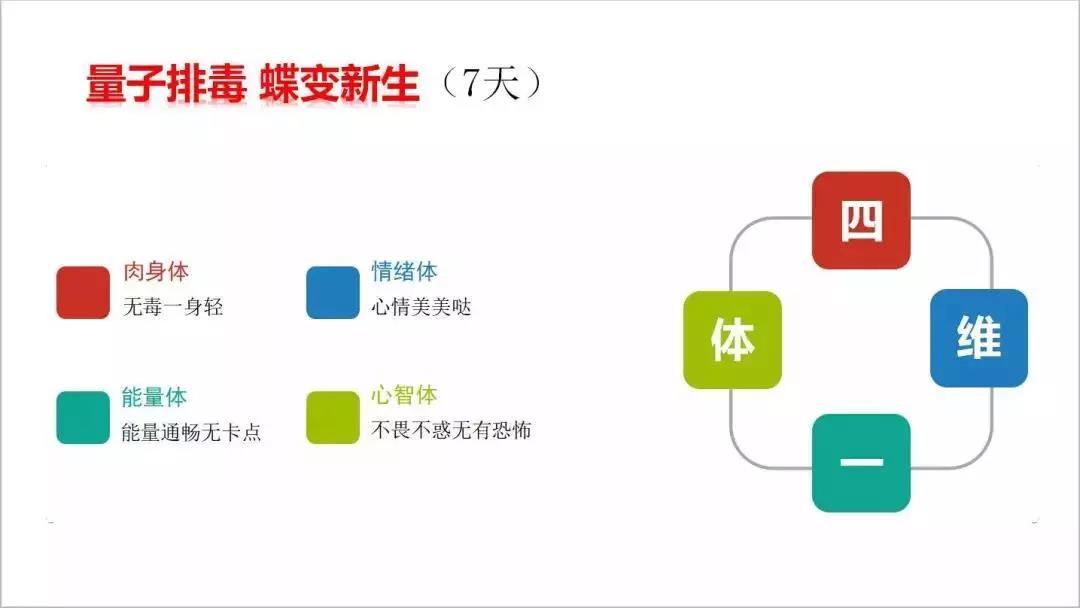 量子排毒 蝶变新生（7天）

肉身体
无毒一身轻

情绪体
心情美美哒

能量体
能量通畅无卡点

心智体
不畏不惑无有恐怖

四
维
一
体